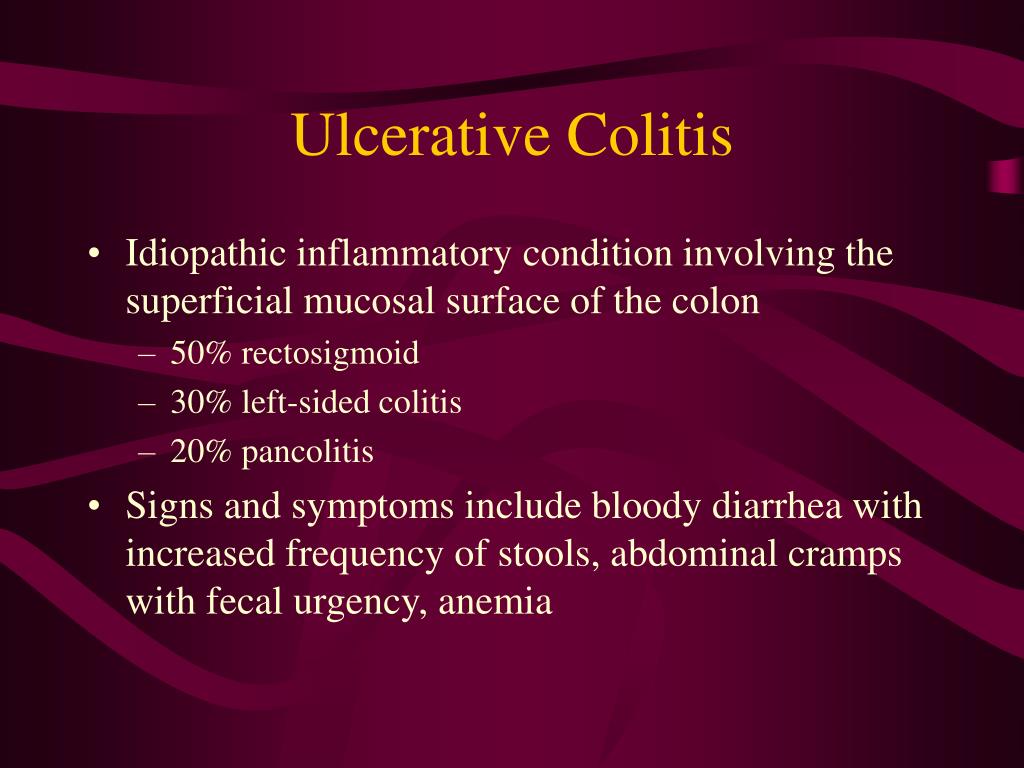 Ulcerative Colitis

• Idiopathic inflammatory condition involving the superficial mucosal surface of the colon
– 50% rectosigmoid
– 30% left-sided colitis
– 20% pancolitis

• Signs and symptoms include bloody diarrhea with increased frequency of stools, abdominal cramps with fecal urgency, anemia